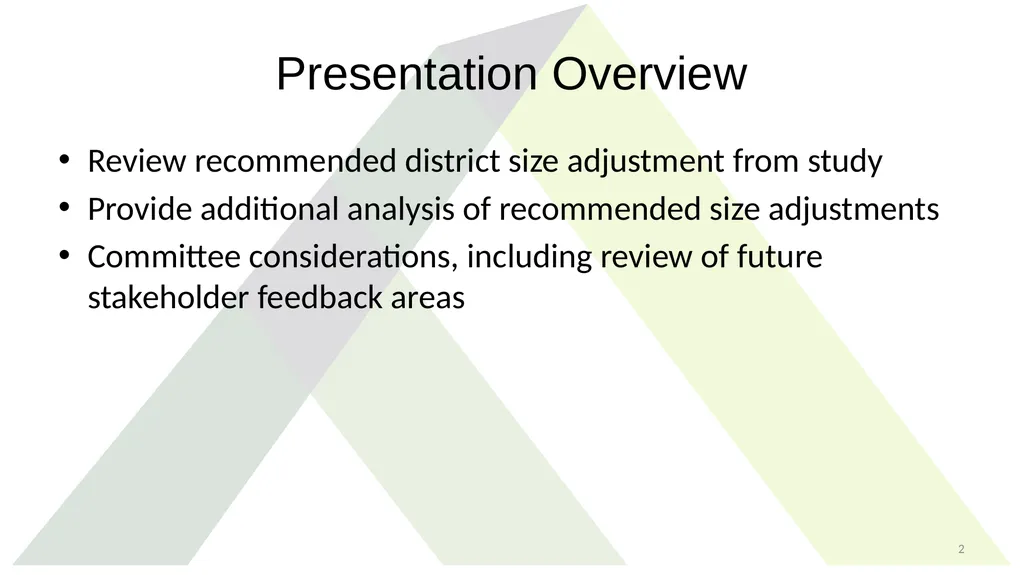 Presentation Overview

• Review recommended district size adjustment from study
• Provide additional analysis of recommended size adjustments
• Committee considerations, including review of future stakeholder feedback areas

2